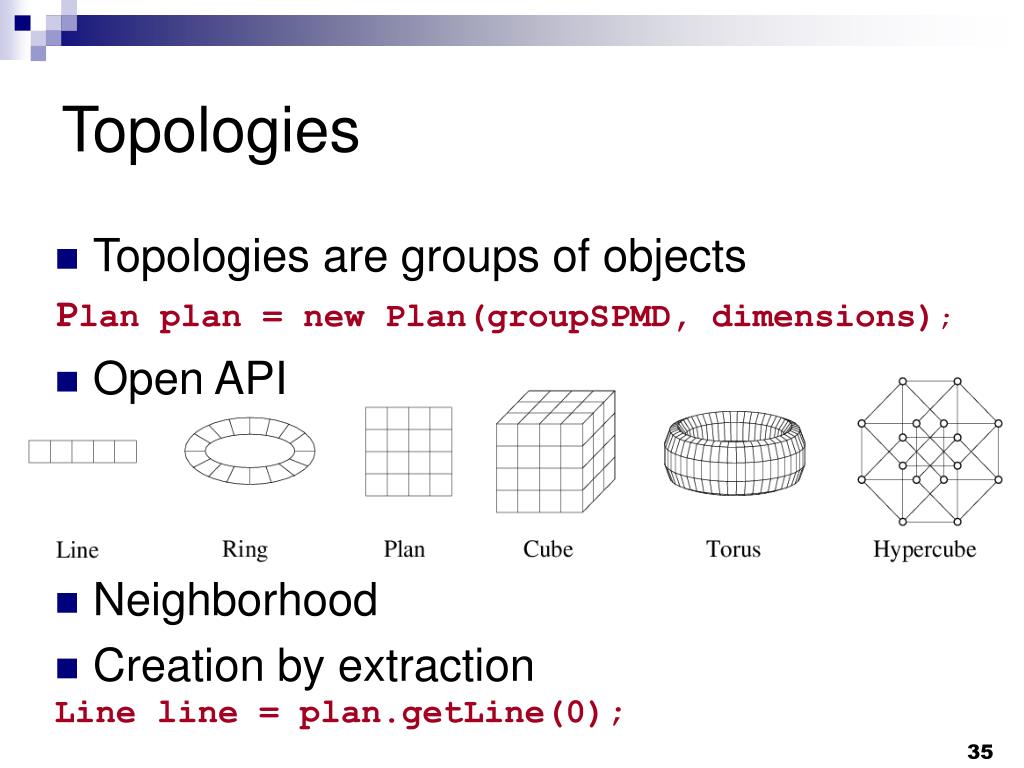 Topologies

Topologies are groups of objects

Plan plan = new Plan(groupSPMD, dimensions);

Open API

Line Ring Plan Cube Torus Hypercube

Neighborhood

Creation by extraction

Line line = plan.getLine(0);

35